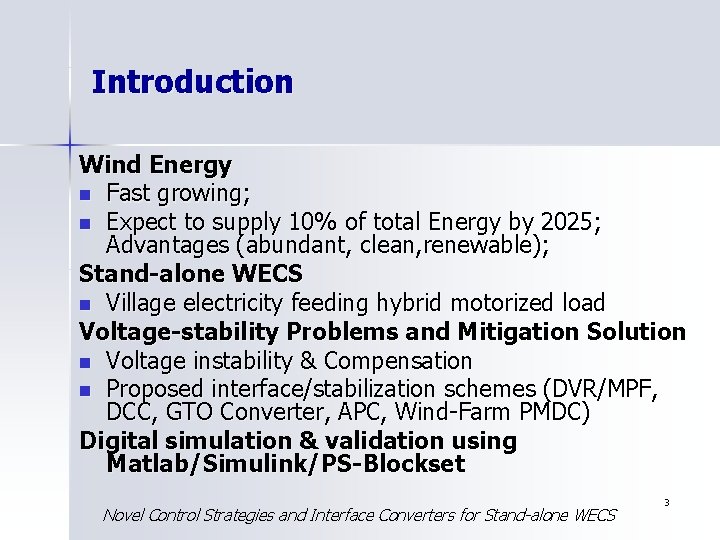 Introduction

Wind Energy
- Fast growing;
- Expect to supply 10% of total Energy by 2025; Advantages (abundant, clean,renewable);

Stand-alone WECS
- Village electricity feeding hybrid motorized load

Voltage-stability Problems and Mitigation Solution
- Voltage instability & Compensation
- Proposed interface/stabilization schemes (DVR/MPF, DCC, GTO Converter, APC, Wind-Farm PMDC)

Digital simulation & validation using Matlab/Simulink/PS-Blockset

3

Novel Control Strategies and Interface Converters for Stand-alone WECS